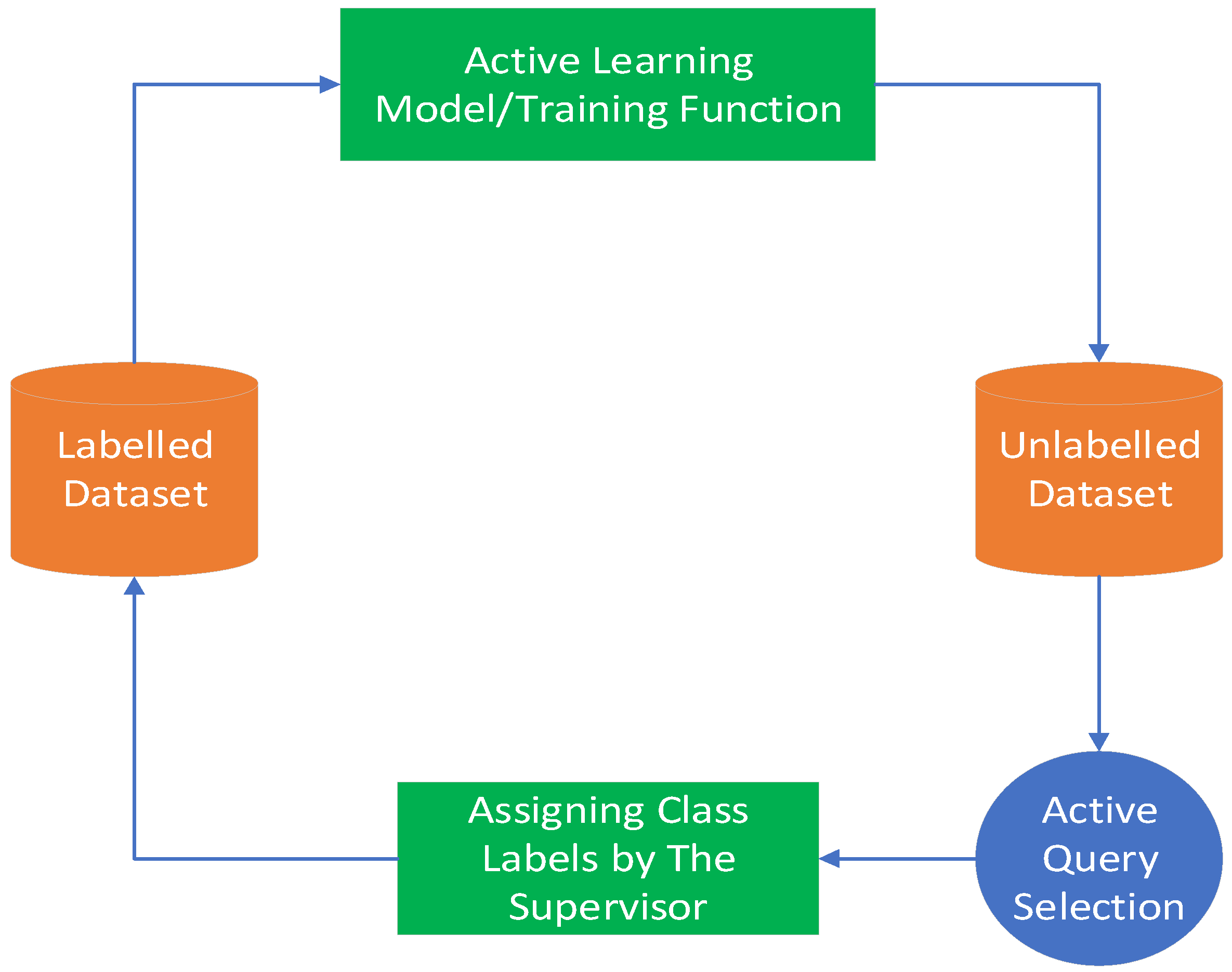 Active Learning Model/Training Function

Labelled Dataset

Unlabelled Dataset

Assigning Class Labels by The Supervisor

Active Query Selection